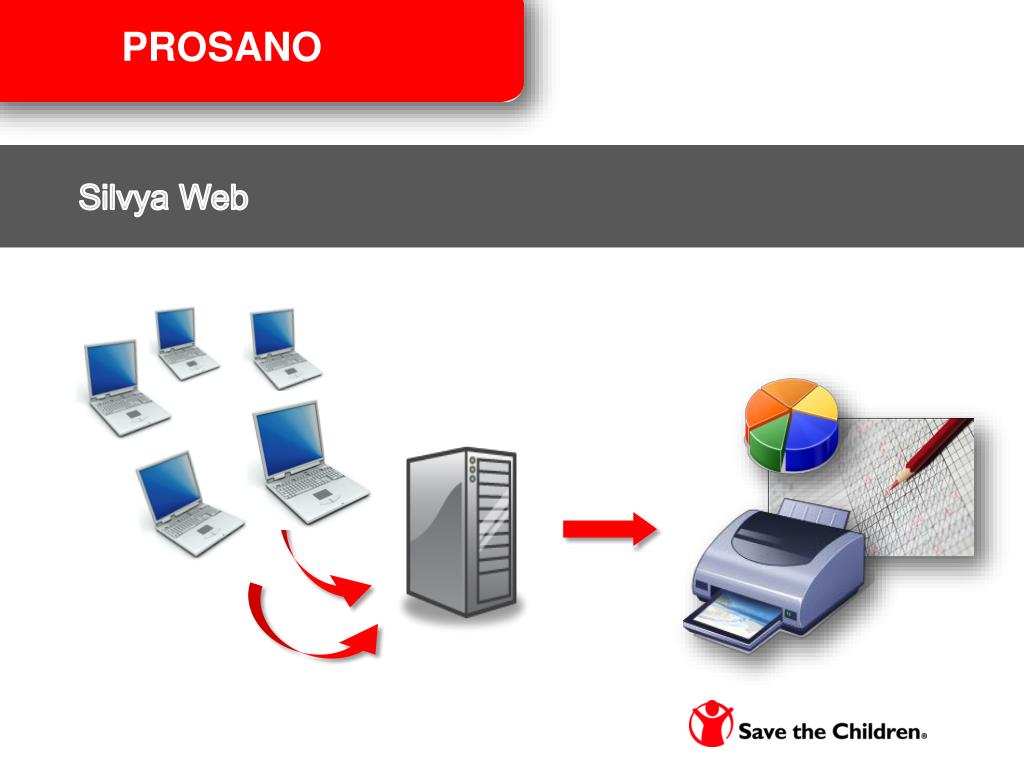 PROSANO

Silvya Web

Save the Children®